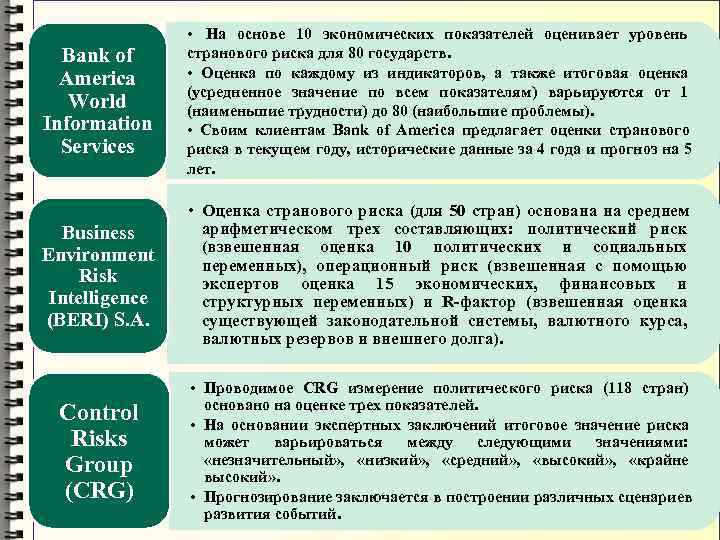 Bank of America World Information Services

• На основе 10 экономических показателей оценивает уровень странового риска для 80 государств.
• Оценка по каждому из индикаторов, а также итоговая оценка (усредненное значение по всем показателям) варьируются от 1 (наименьшие трудности) до 80 (наибольшие проблемы).
• Своим клиентам Bank of America предлагает оценки странового риска в текущем году, исторические данные за 4 года и прогноз на 5 лет.

Business Environment Risk Intelligence (BERI) S.A.

• Оценка странового риска (для 50 стран) основана на среднем арифметическом трех составляющих: политический риск (взвешенная оценка 10 политических и социальных переменных), операционный риск (взвешенная с помощью экспертов оценка 15 экономических, финансовых и структурных переменных) и R-фактор (взвешенная оценка существующей законодательной системы, валютного курса, валютных резервов и внешнего долга).

Control Risks Group (CRG)

• Проводимое CRG измерение политического риска (118 стран) основано на оценке трех показателей.
• На основании экспертных заключений итоговое значение риска может варьироваться между следующими значениями: «незначительный», «низкий», «средний», «высокий», «крайне высокий».
• Прогнозирование заключается в построении различных сценариев развития событий.